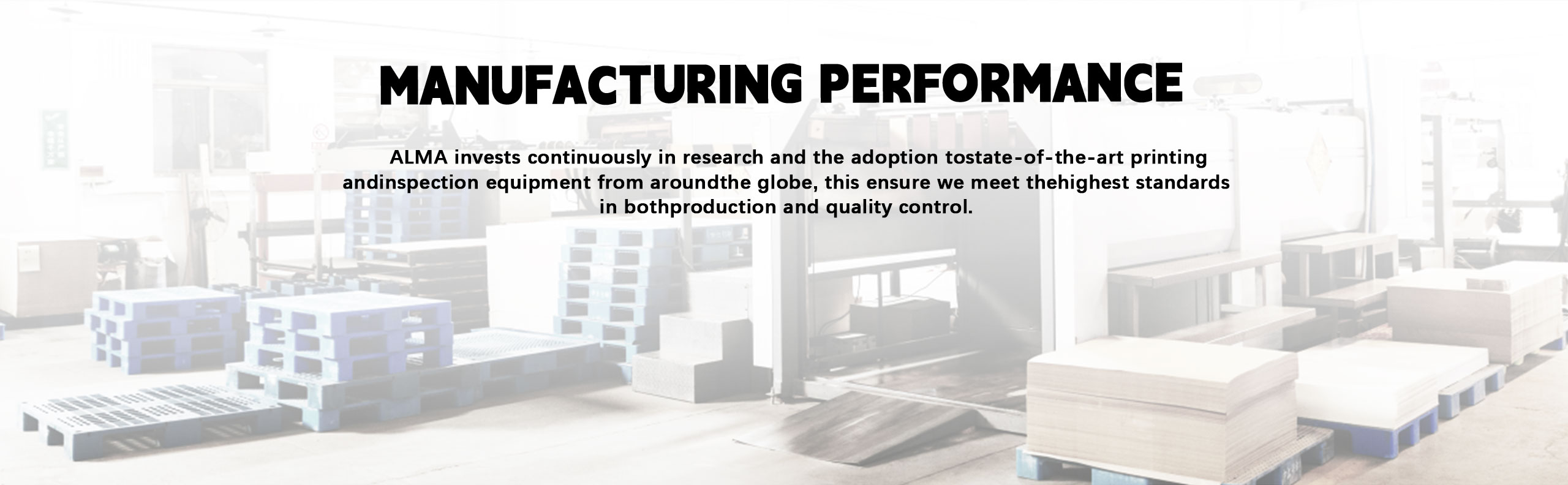 MANUFACTURING PERFORMANCE

ALMA invests continuously in research and the adoption tostate-of-the-art printing andinspection equipment from aroundthe globe, this ensure we meet thehighest standards in bothproduction and quality control.